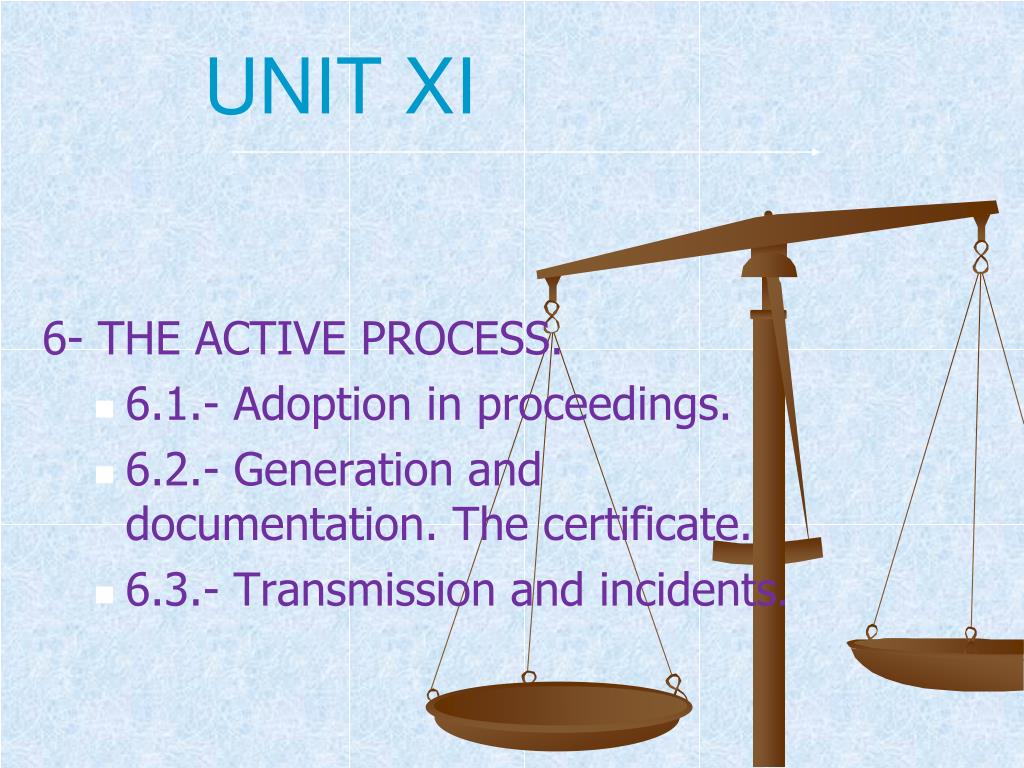 UNIT XI

6- THE ACTIVE PROCESS.

6.1.- Adoption in proceedings.

6.2.- Generation and documentation. The certificate.

6.3.- Transmission and incidents.